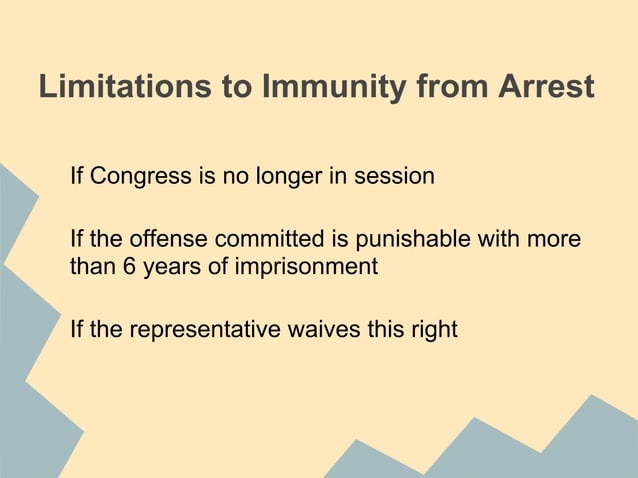 Limitations to Immunity from Arrest

If Congress is no longer in session

If the offense committed is punishable with more than 6 years of imprisonment

If the representative waives this right